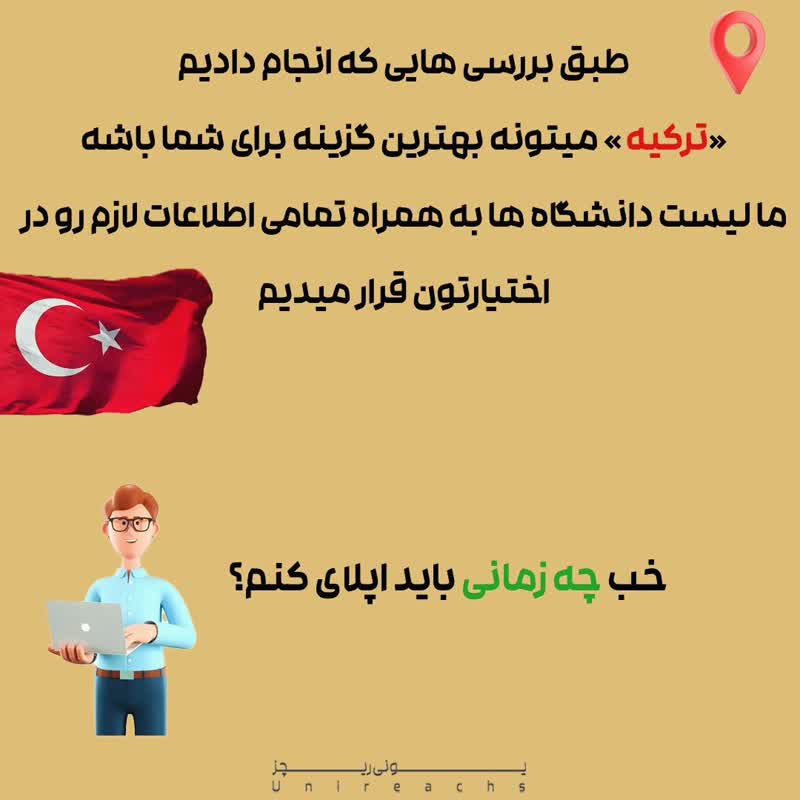 طبق بررسی هایی که انجام دادیم

«ترکیه» میتونه بهترین گزینه برای شما باشه

ما لیست دانشگاه ها به همراه تمامی اطلاعات لازم رو در اختیارتون قرار میدیم

خب چه زمانی باید اپلای کنم؟

یونی ریچز
Unireachs